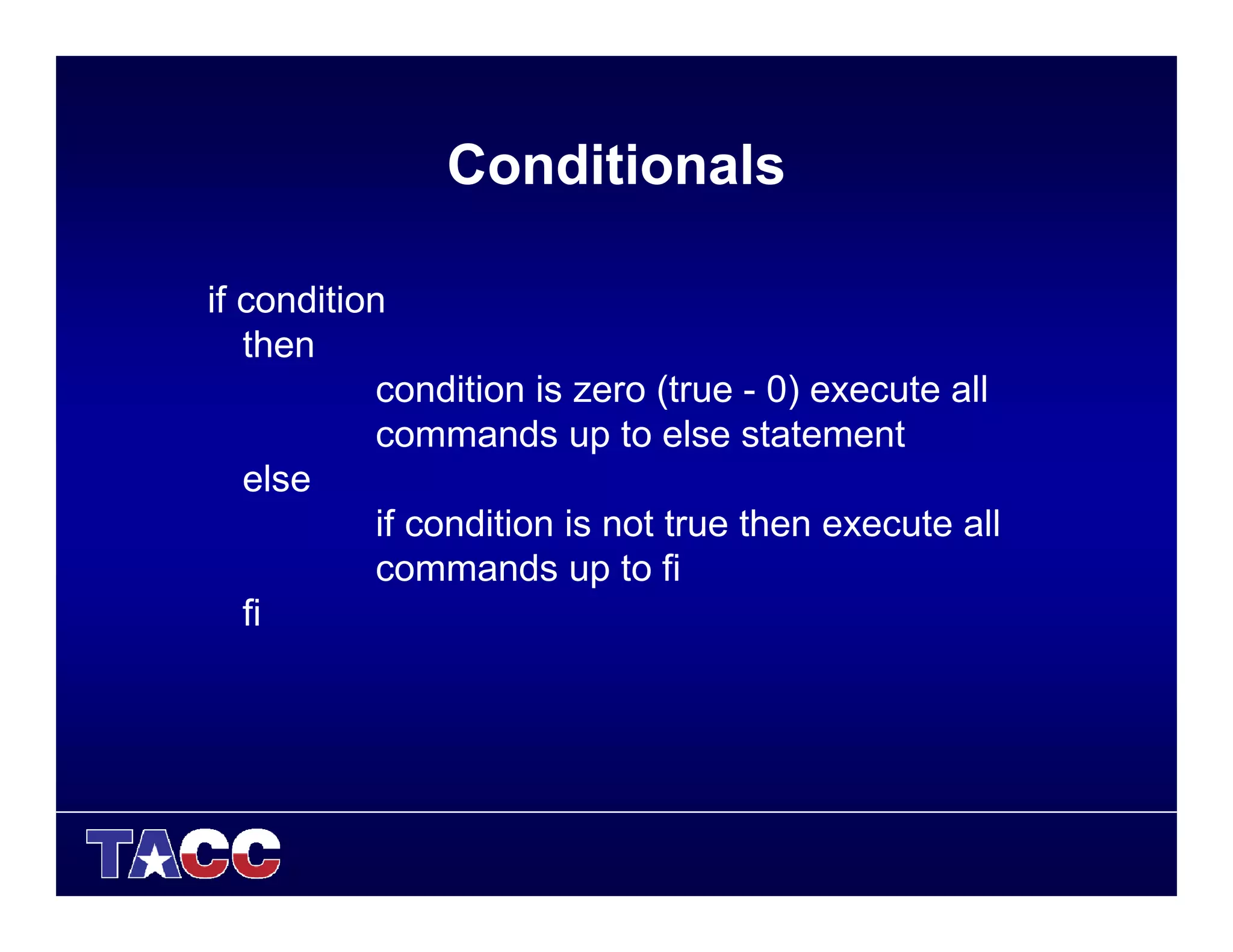 Conditionals

if condition
then
condition is zero (true - 0) execute all commands up to else statement
else
if condition is not true then execute all commands up to fi
fi

TACC